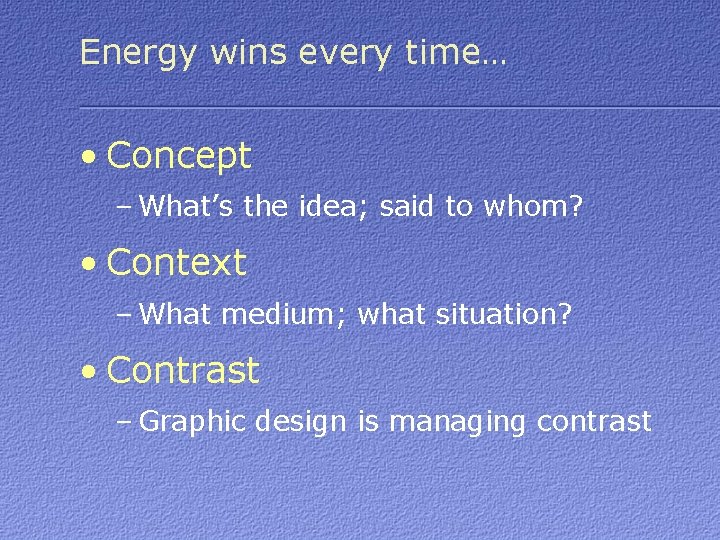 Energy wins every time…

• Concept
– What’s the idea; said to whom?

• Context
– What medium; what situation?

• Contrast
– Graphic design is managing contrast